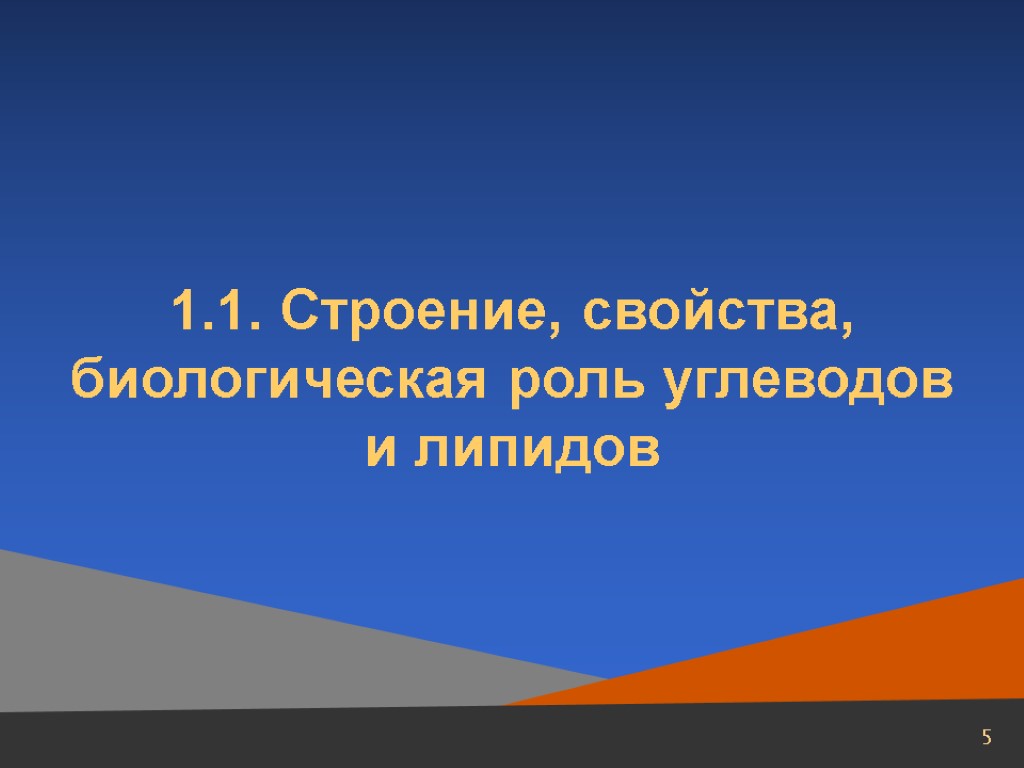 1.1. Строение, свойства, биологическая роль углеводов и липидов

5